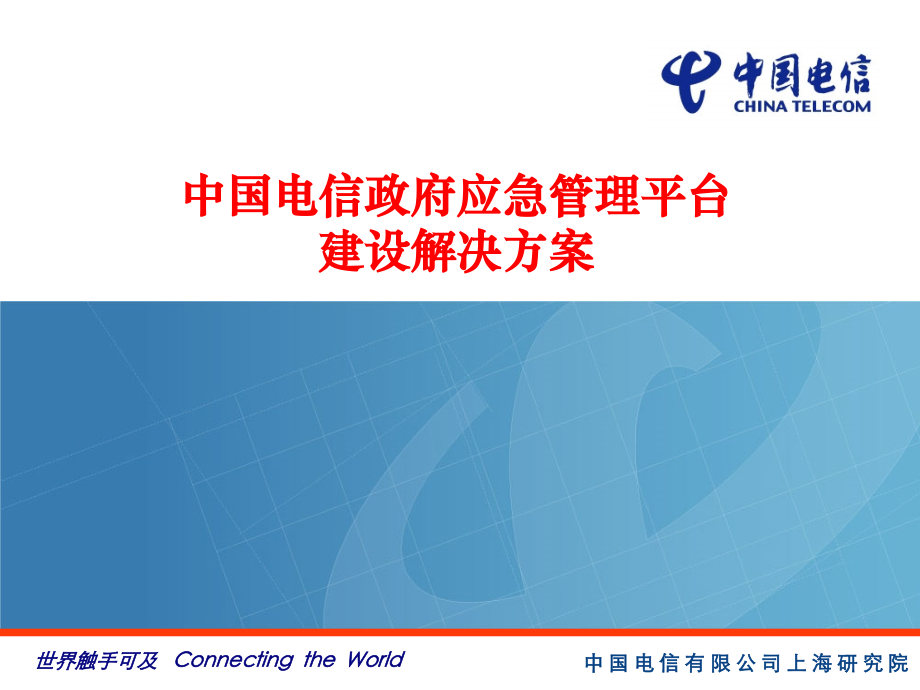 中国电信
CHINA TELECOM

中国电信政府应急管理平台
建设解决方案

世界触手可及 Connecting the World

中国电信有限公司上海研究院